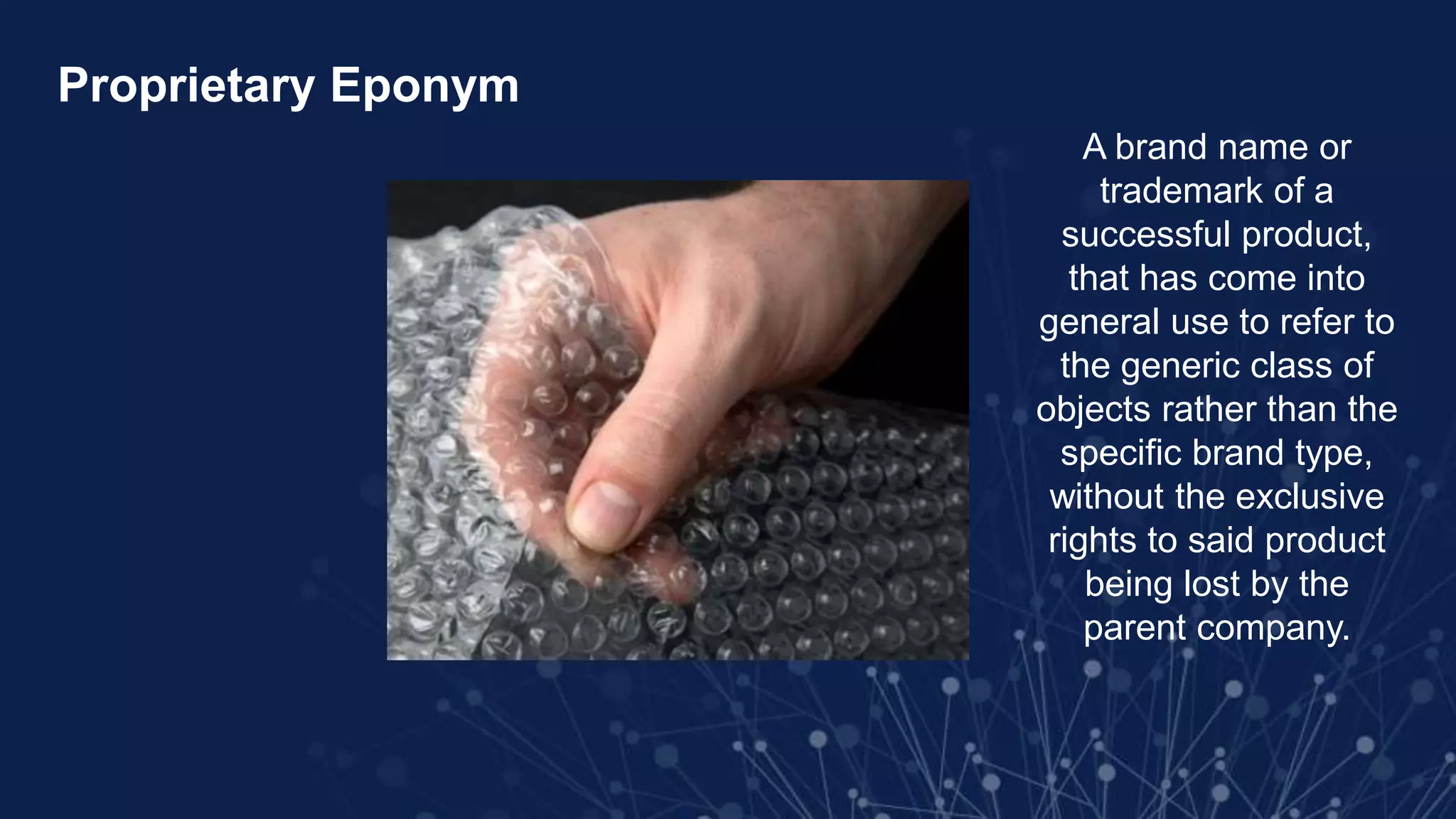 Proprietary Eponym

A brand name or trademark of a successful product, that has come into general use to refer to the generic class of objects rather than the specific brand type, without the exclusive rights to said product being lost by the parent company.